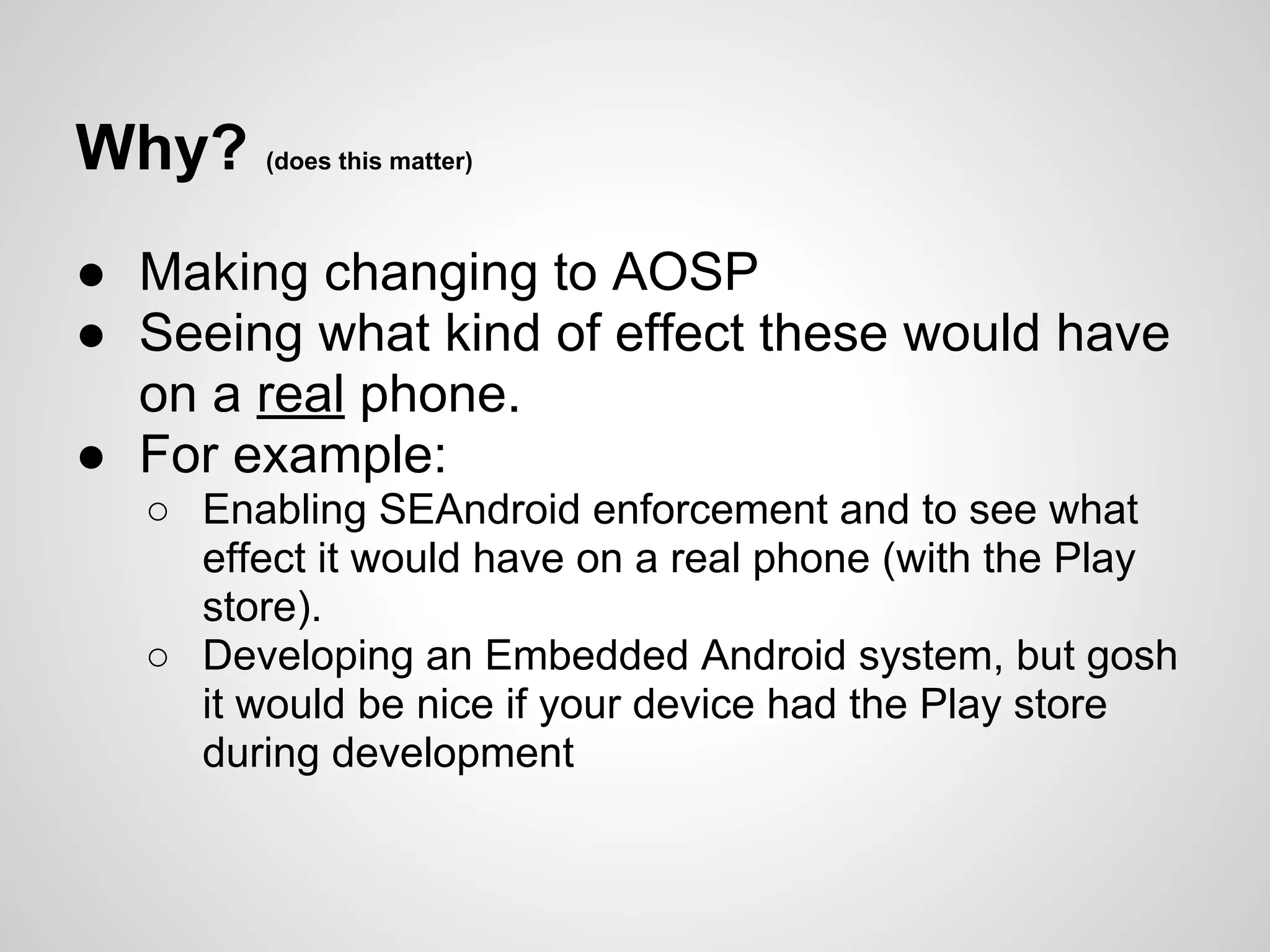 Why? (does this matter)

● Making changing to AOSP
● Seeing what kind of effect these would have on a real phone.
● For example:
○ Enabling SEAndroid enforcement and to see what effect it would have on a real phone (with the Play store).
○ Developing an Embedded Android system, but gosh it would be nice if your device had the Play store during development